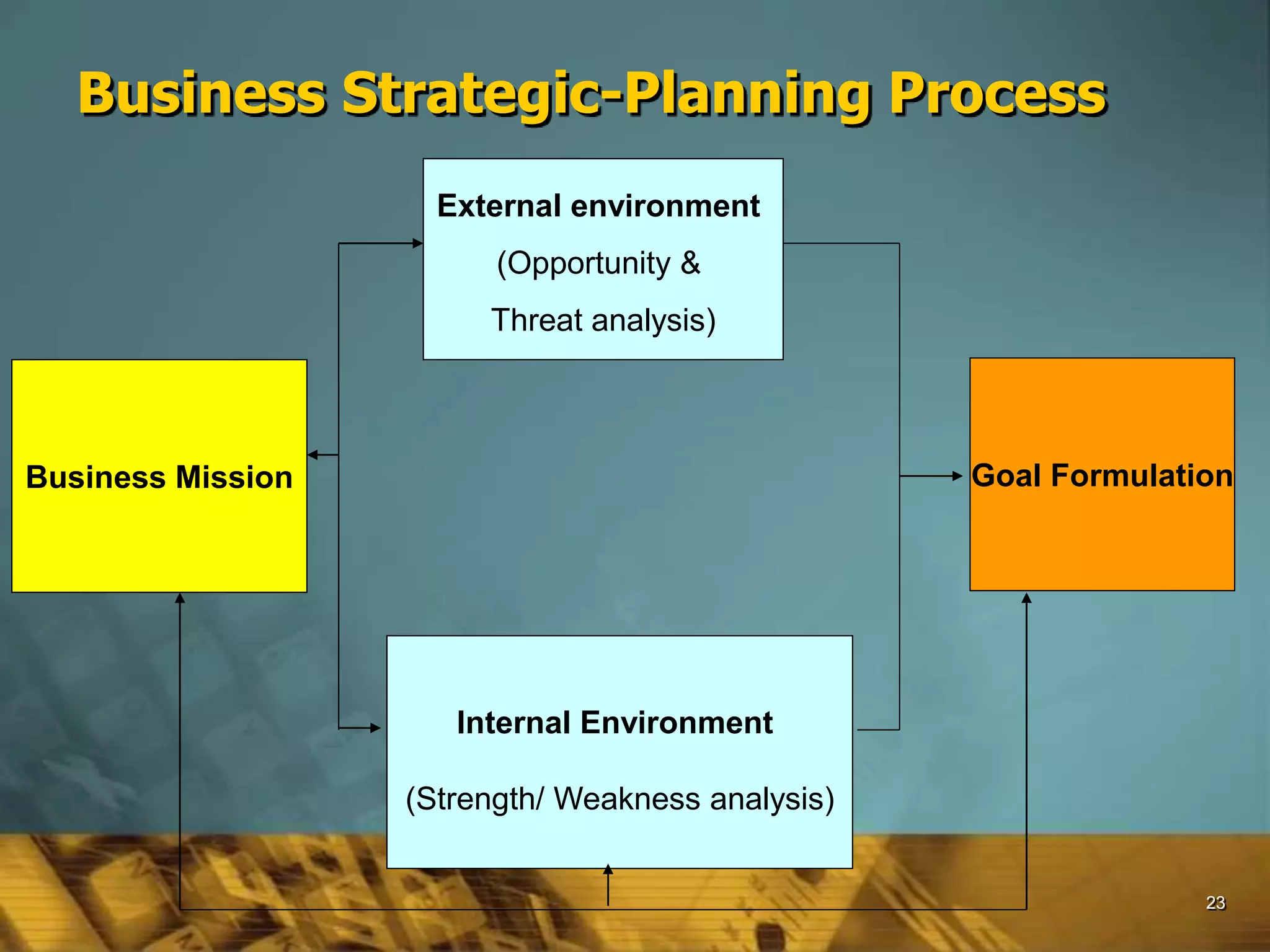 Business Strategic-Planning Process

External environment

(Opportunity &

Threat analysis)

Business Mission

Goal Formulation

Internal Environment

(Strength/ Weakness analysis)

23